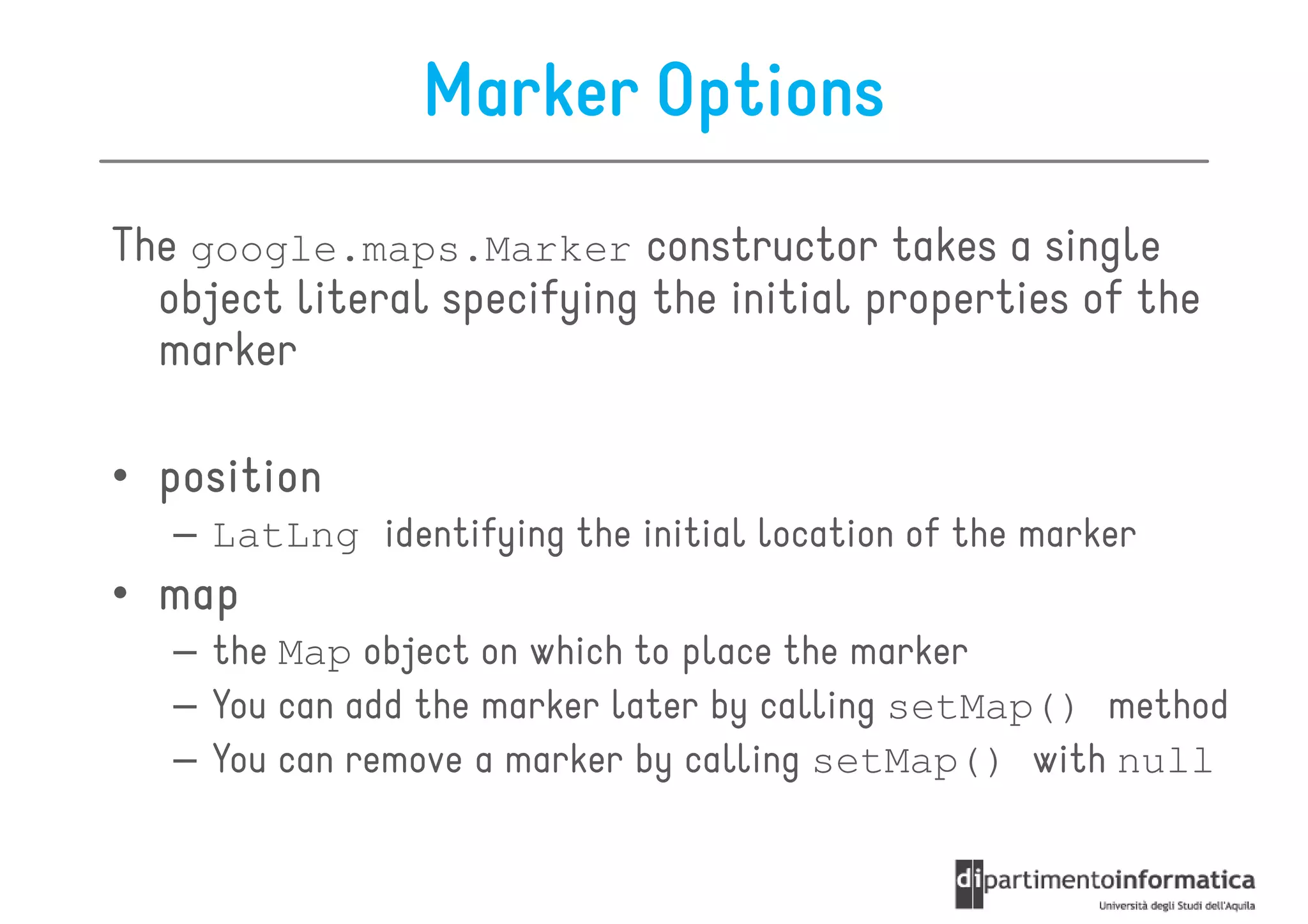 Marker Options

The google.maps.Marker constructor takes a single object literal specifying the initial properties of the marker

• position
 – LatLng identifying the initial location of the marker
• map
 – the Map object on which to place the marker
 – You can add the marker later by calling setMap() method
 – You can remove a marker by calling setMap() with null

dipartimentoinformatica
Università degli Studi dell'Aquila